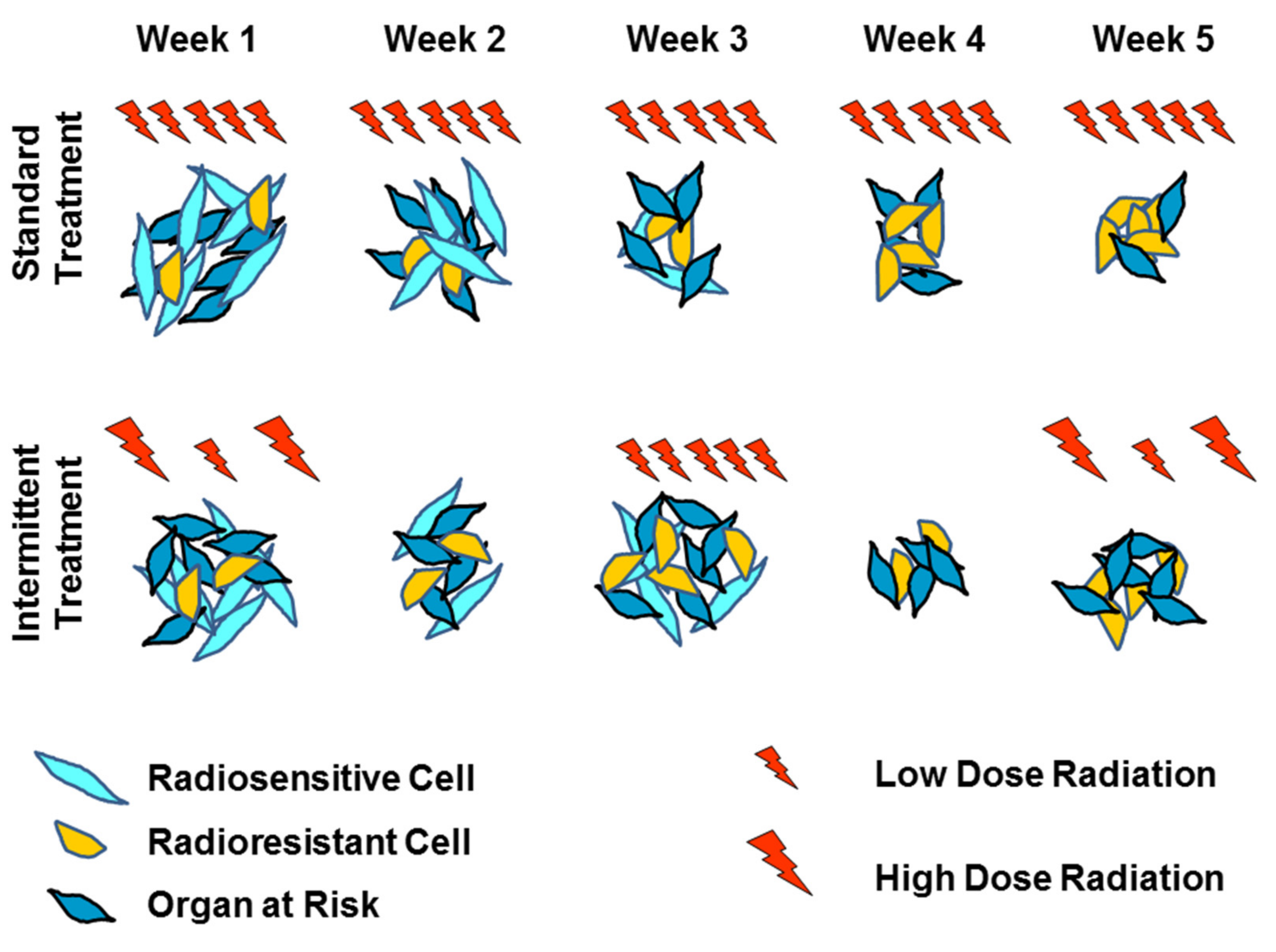 Week 1 Week 2 Week 3 Week 4 Week 5

Standard Treatment

Intermittent Treatment

Radiosensitive Cell

Radioresistant Cell

Organ at Risk

Low Dose Radiation

High Dose Radiation